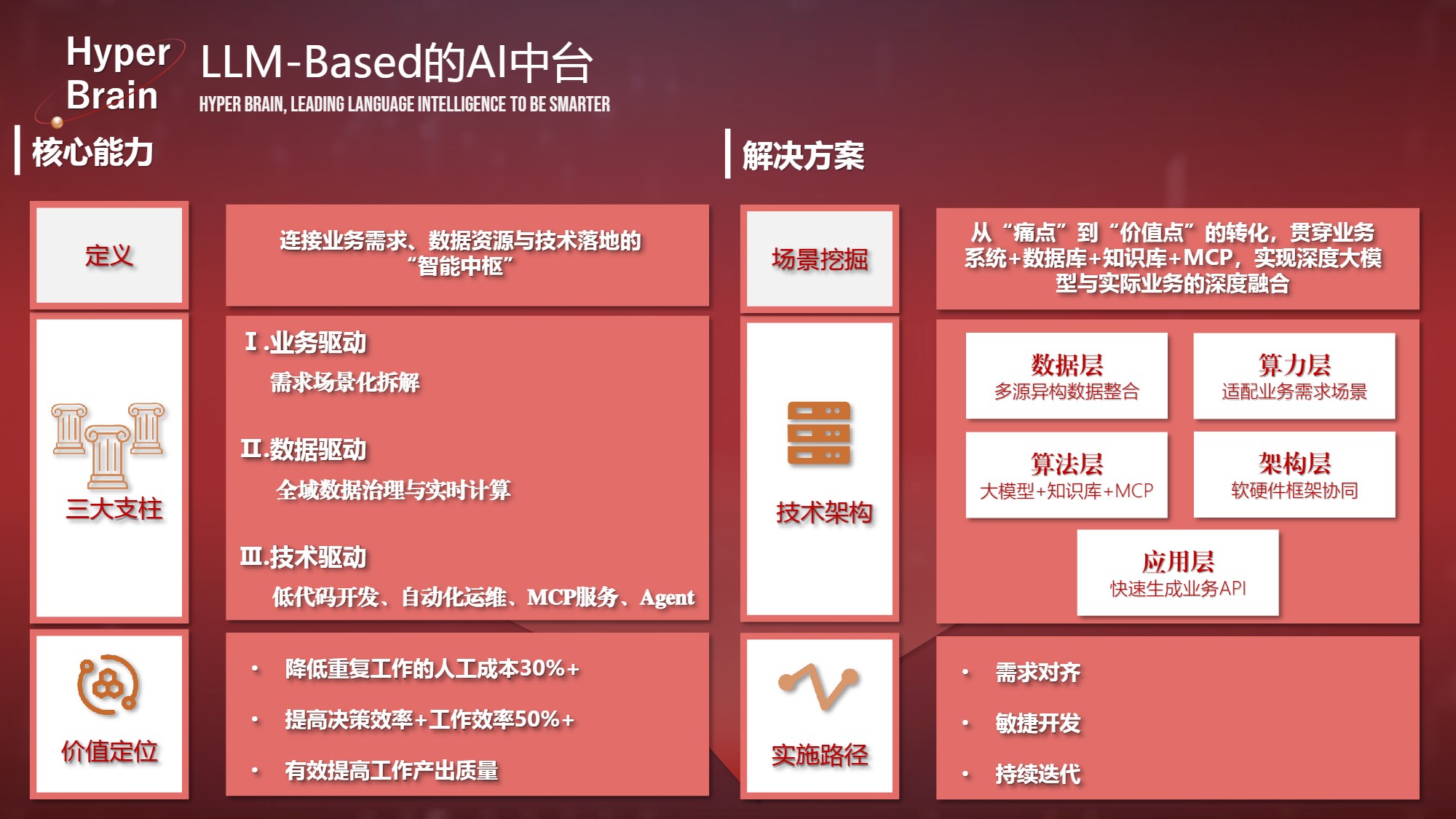 Hyper Brain

LLM-Based的AI中台

HYPER BRAIN, LEADING LANGUAGE INTELLIGENCE TO BE SMARTER

核心能力

定义

连接业务需求、数据资源与技术落地的“智能中枢”

三大支柱

Ⅰ.业务驱动
需求场景化拆解

Ⅱ.数据驱动
全域数据治理与实时计算

Ⅲ.技术驱动
低代码开发、自动化运维、MCP服务、Agent

价值定位

• 降低重复工作的人工成本30%+
• 提高决策效率+工作效率50%+
• 有效提高工作产出质量

解决方案

场景挖掘

从“痛点”到“价值点”的转化，贯穿业务系统+数据库+知识库+MCP，实现深度大模型与实际业务的深度融合

技术架构

数据层
多源异构数据整合

算力层
适配业务需求场景

算法层
大模型+知识库+MCP

架构层
软硬件框架协同

应用层
快速生成业务API

实施路径

• 需求对齐
• 敏捷开发
• 持续迭代